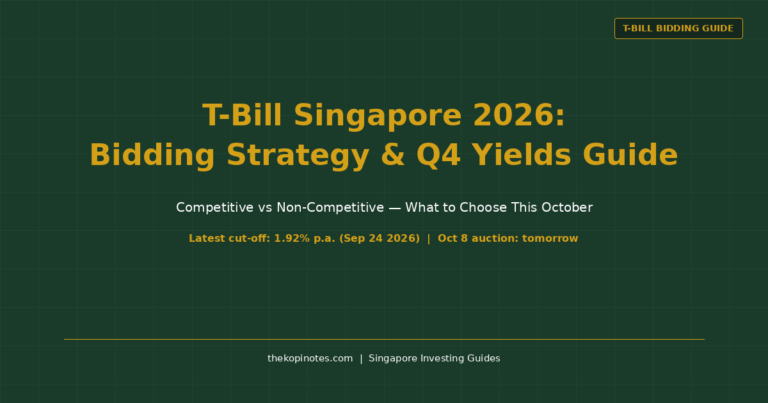 T-BILL BIDDING GUIDE

T-Bill Singapore 2026:
Bidding Strategy & Q4 Yields Guide

Competitive vs Non-Competitive — What to Choose This October

Latest cut-off: 1.92% p.a. (Sep 24 2026) | Oct 8 auction: tomorrow

thekopinotes.com | Singapore Investing Guides